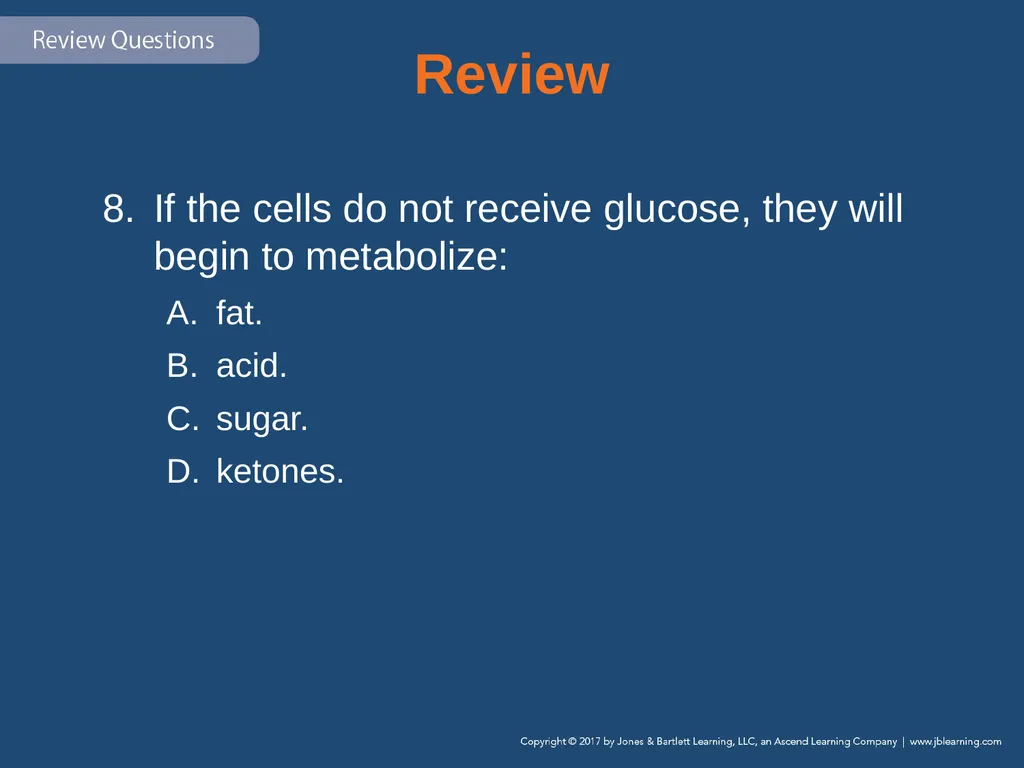 Review Questions

Review

8. If the cells do not receive glucose, they will begin to metabolize:

A. fat.

B. acid.

C. sugar.

D. ketones.

Copyright © 2017 by Jones & Bartlett Learning, LLC, an Ascend Learning Company | www.jblearning.com